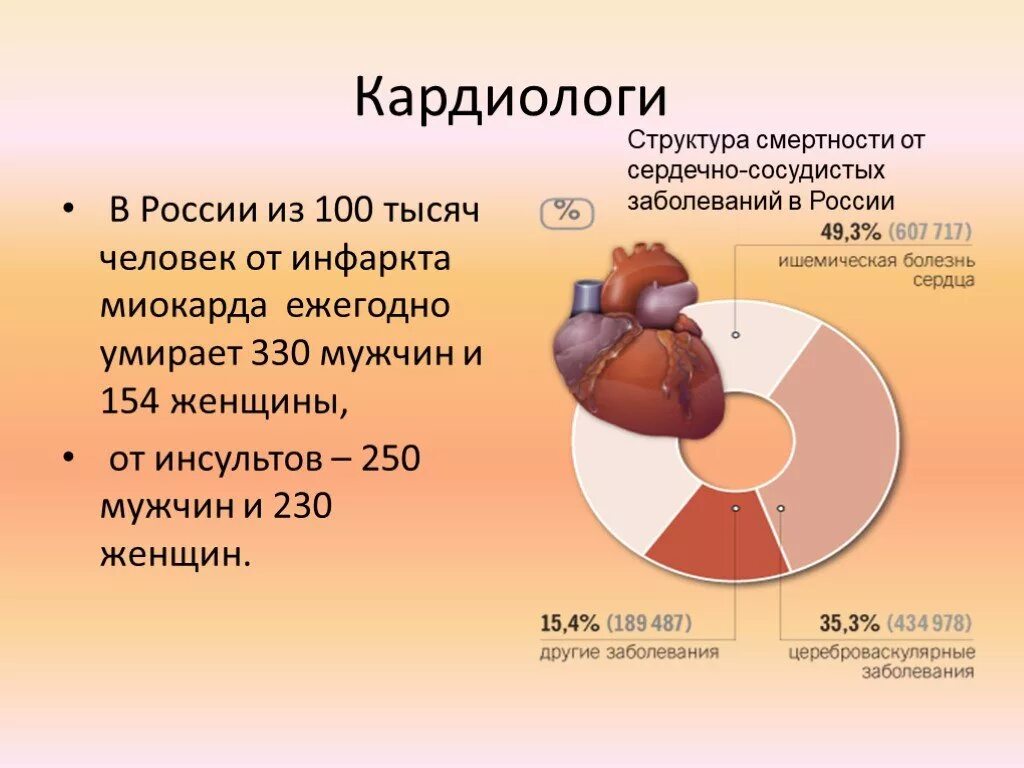 Кардиологи

• В России из 100 тысяч человек от инфаркта миокарда ежегодно умирает 330 мужчин и 154 женщины,
• от инсультов – 250 мужчин и 230 женщин.

Структура смертности от сердечно-сосудистых заболеваний в России

%

49,3% (607 717)
ишемическая болезнь сердца

15,4% (189 487)
другие заболевания

35,3% (434 978)
цереброваскулярные заболевания